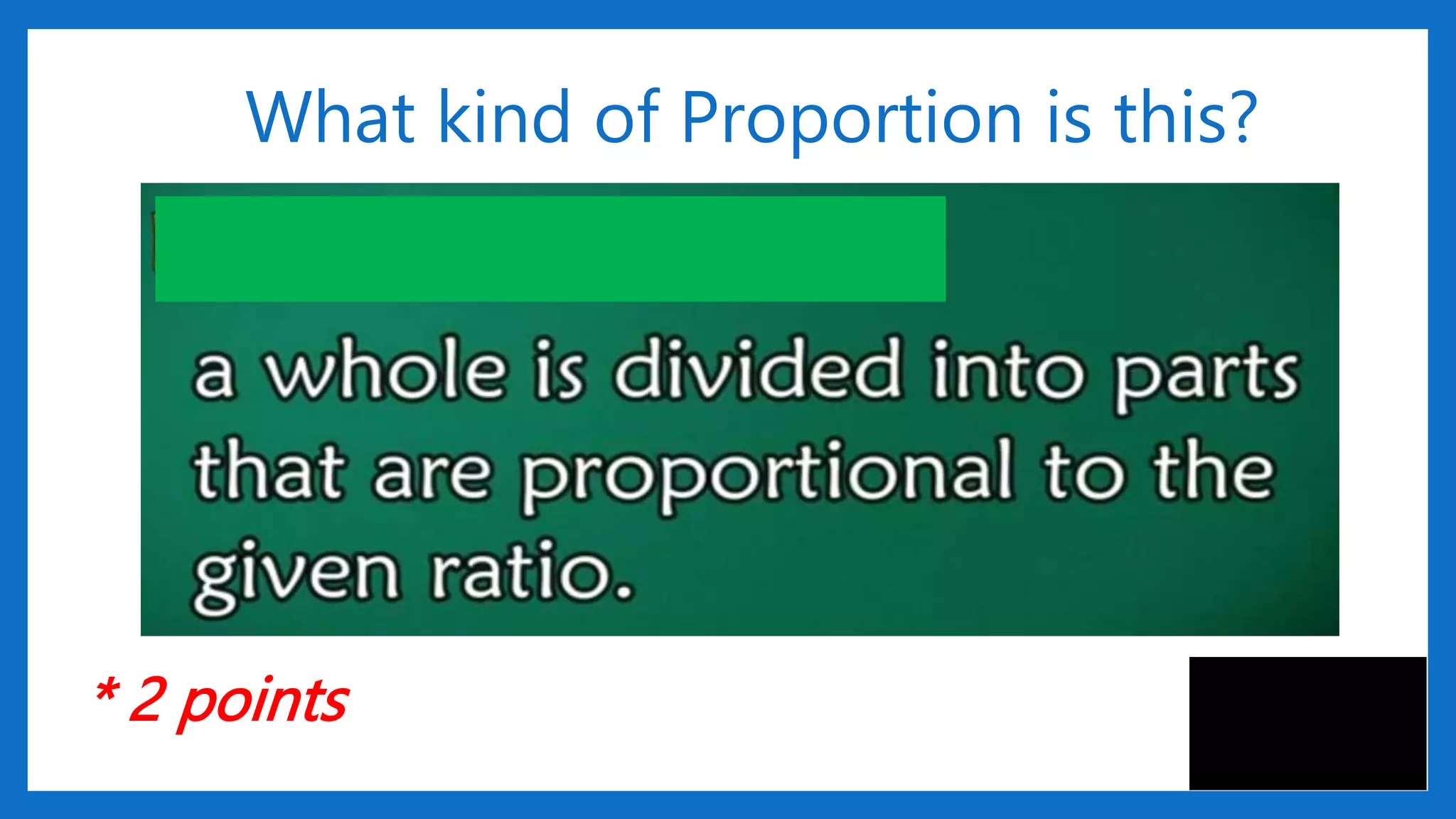 What kind of Proportion is this?

a whole is divided into parts that are proportional to the given ratio.

* 2 points